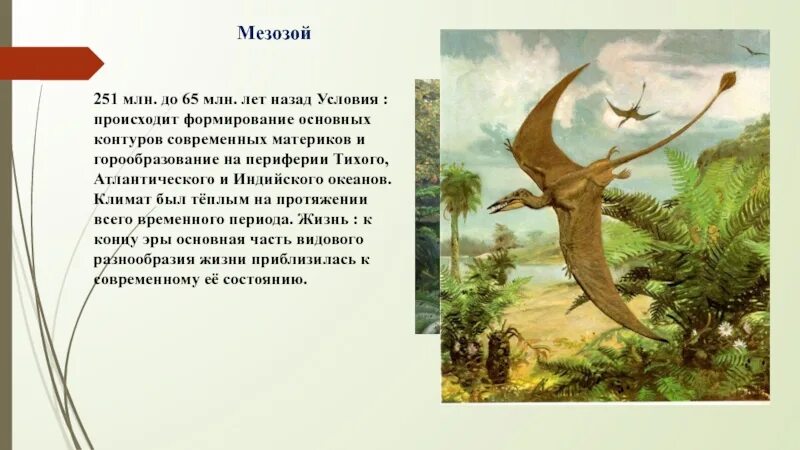 Мезозой

251 млн. до 65 млн. лет назад Условия : происходит формирование основных контуров современных материков и горообразование на периферии Тихого, Атлантического и Индийского океанов. Климат был тёплым на протяжении всего временного периода. Жизнь : к концу эры основная часть видового разнообразия жизни приблизилась к современному её состоянию.